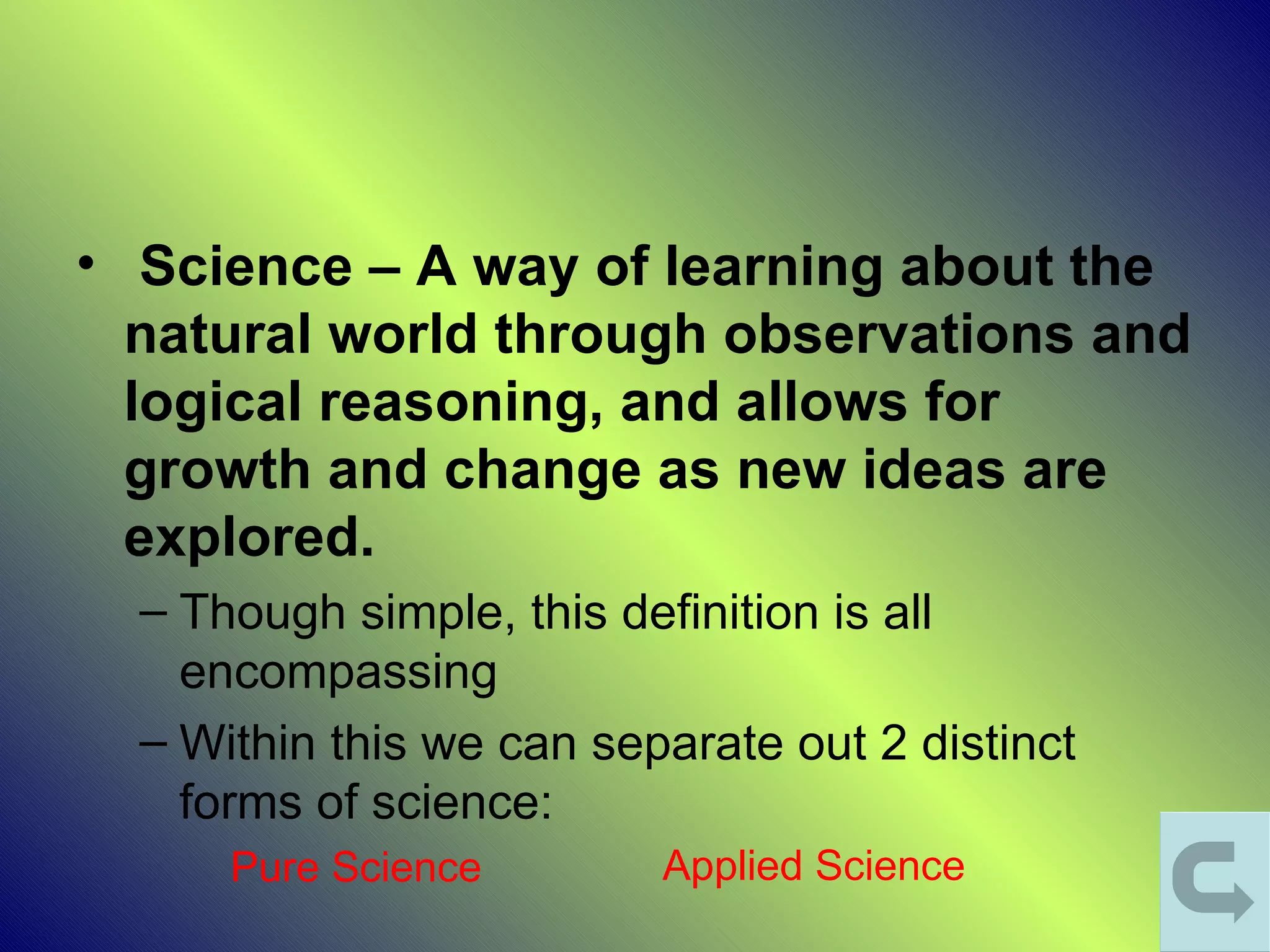 • Science – A way of learning about the natural world through observations and logical reasoning, and allows for growth and change as new ideas are explored.

– Though simple, this definition is all encompassing

– Within this we can separate out 2 distinct forms of science:

Pure Science

Applied Science